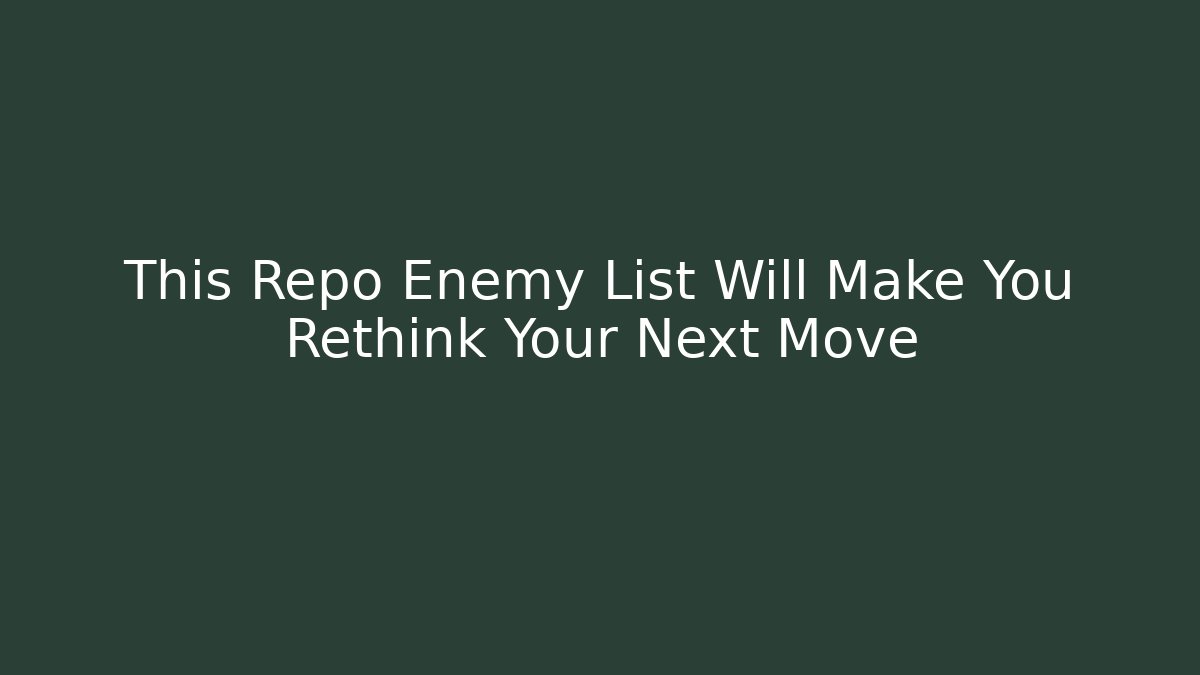 This Repo Enemy List Will Make You Rethink Your Next Move